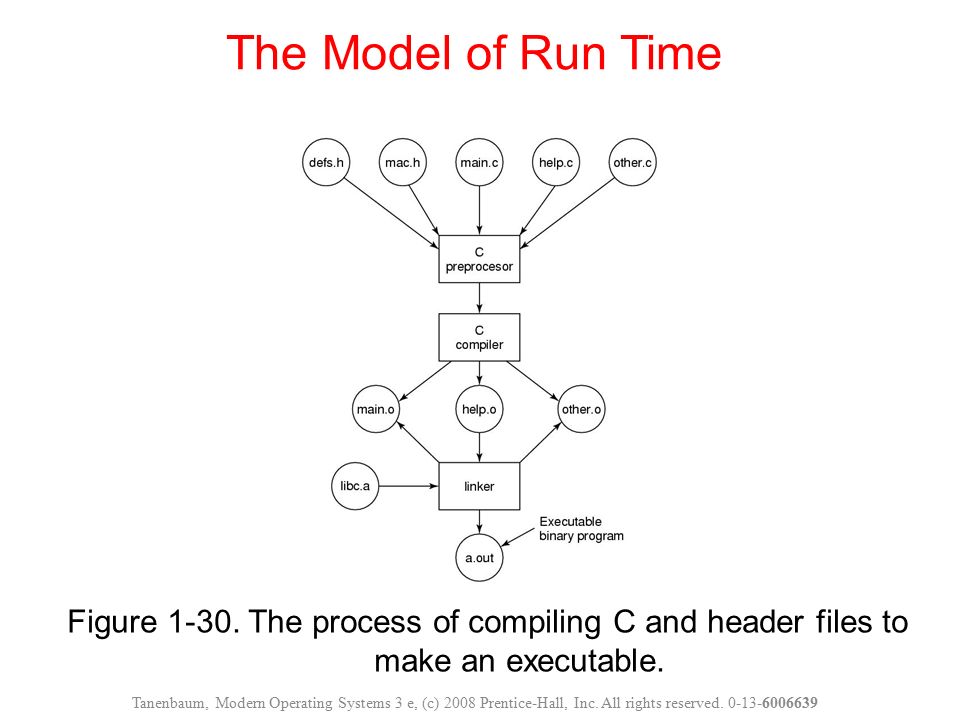 The Model of Run Time

defs.h
mac.h
main.c
help.c
other.c

C
preprocesor

C
compiler

main.o
help.o
other.o

libc.a
linker

Executable
binary program

a.out

Figure 1-30. The process of compiling C and header files to make an executable.

Tanenbaum, Modern Operating Systems 3 e, (c) 2008 Prentice-Hall, Inc. All rights reserved. 0-13-6006639